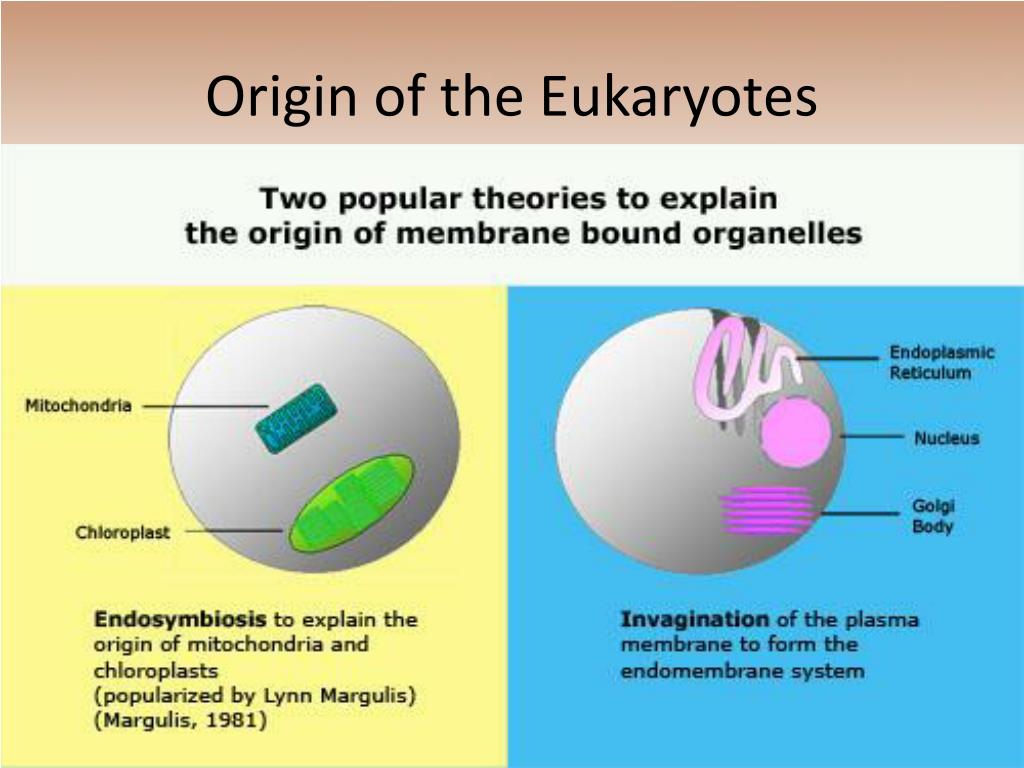 Origin of the Eukaryotes

Two popular theories to explain the origin of membrane bound organelles

Mitochondria

Chloroplast

Endosymbiosis to explain the origin of mitochondria and chloroplasts
(popularized by Lynn Margulis)
(Margulis, 1981)

Endoplasmic Reticulum

Nucleus

Golgi Body

Invagination of the plasma membrane to form the endomembrane system